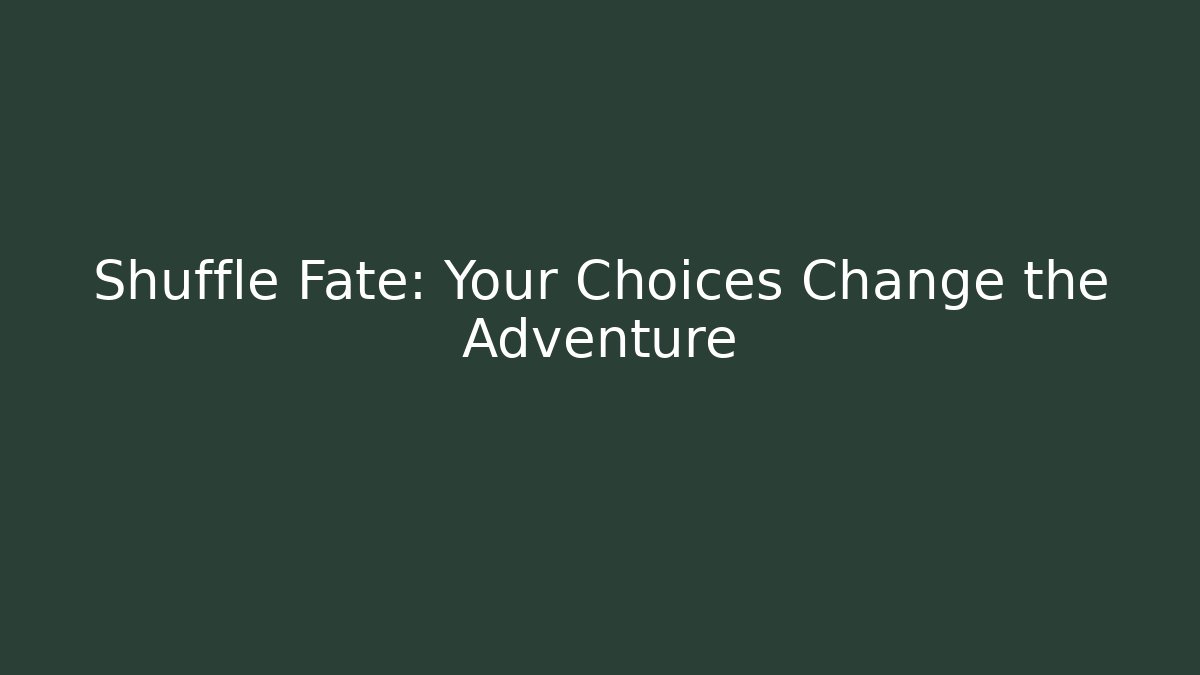 Shuffle Fate: Your Choices Change the Adventure